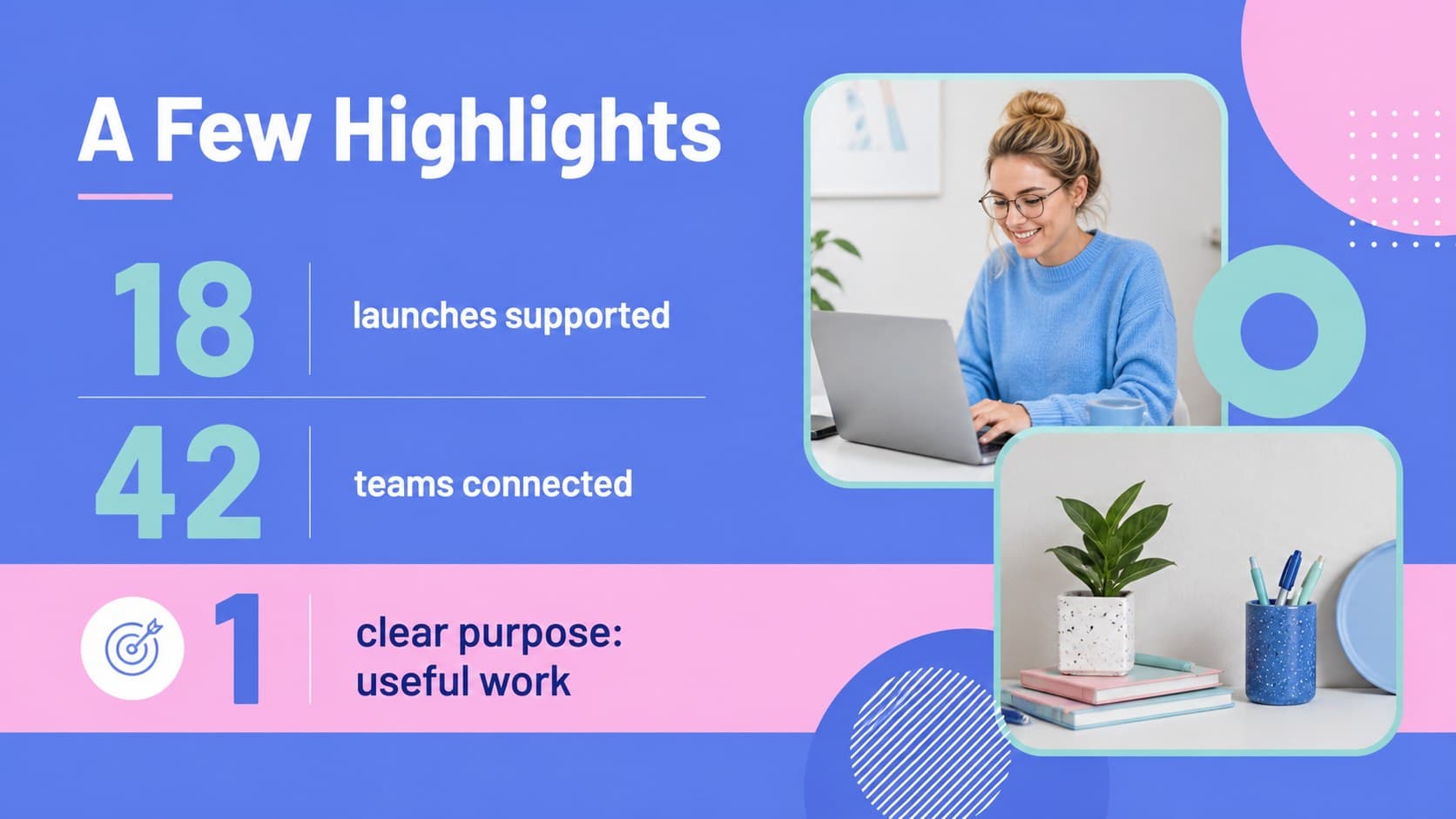 A Few Highlights

18 launches supported

42 teams connected

1 clear purpose: useful work